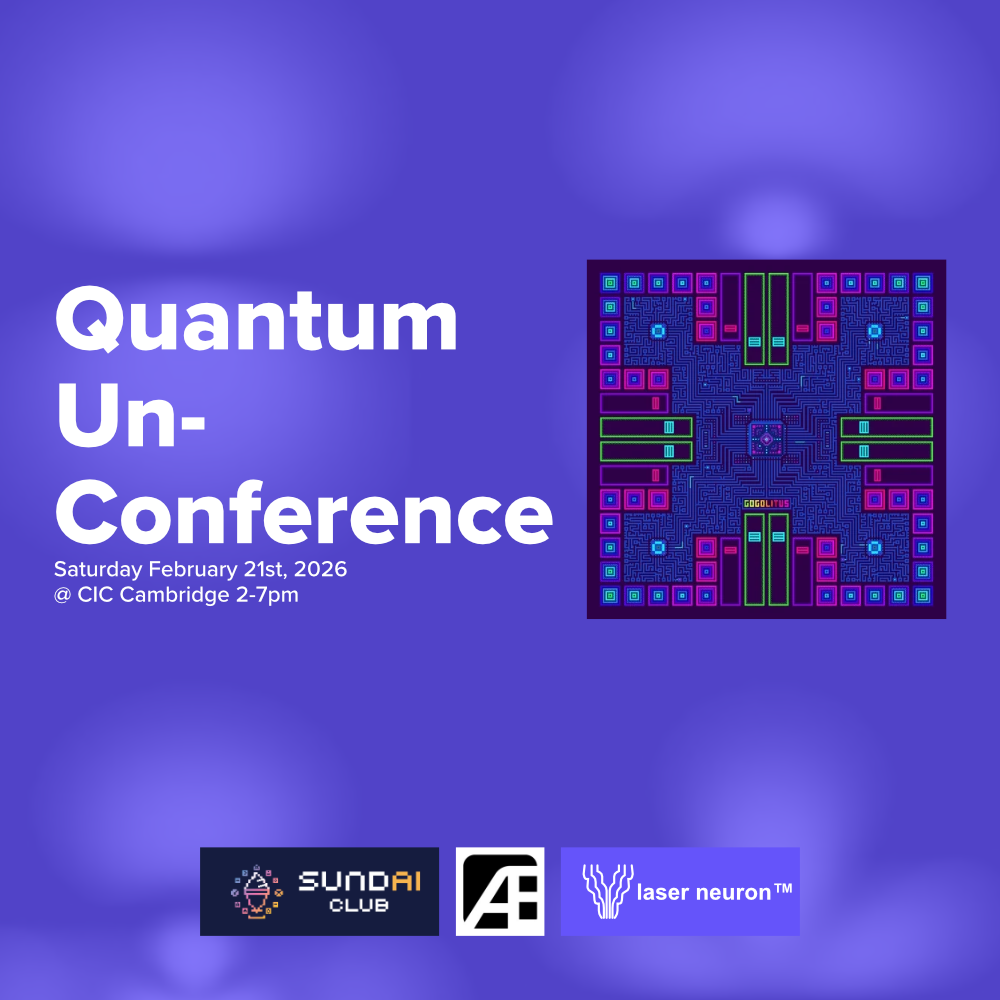 Quantum Un-Conference
Saturday February 21st, 2026
@ CIC Cambridge 2-7pm

GOGOLITUS

SUNDAI CLUB

AE

laser neuron™